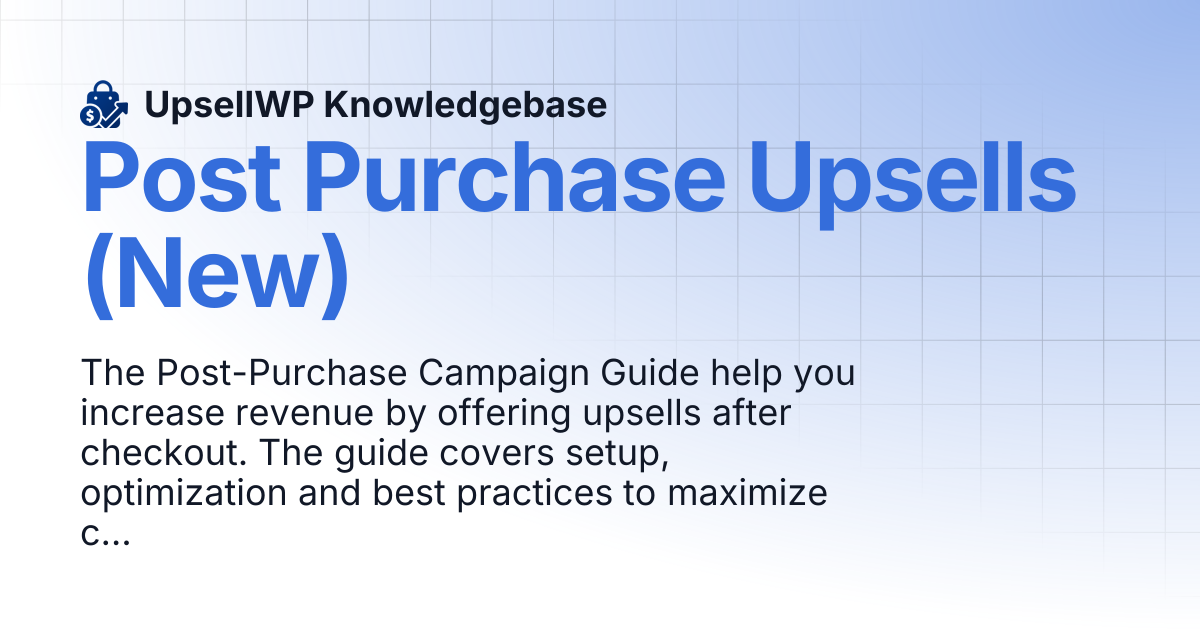 UpsellWP Knowledgebase

Post Purchase Upsells (New)

The Post-Purchase Campaign Guide help you increase revenue by offering upsells after checkout. The guide covers setup, optimization and best practices to maximize c...